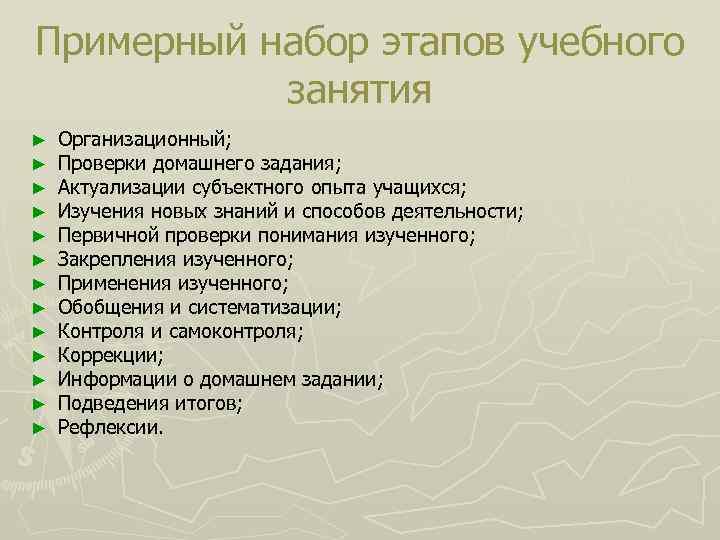 Примерный набор этапов учебного занятия

► Организационный;
► Проверки домашнего задания;
► Актуализации субъектного опыта учащихся;
► Изучения новых знаний и способов деятельности;
► Первичной проверки понимания изученного;
► Закрепления изученного;
► Применения изученного;
► Обобщения и систематизации;
► Контроля и самоконтроля;
► Коррекции;
► Информации о домашнем задании;
► Подведения итогов;
► Рефлексии.